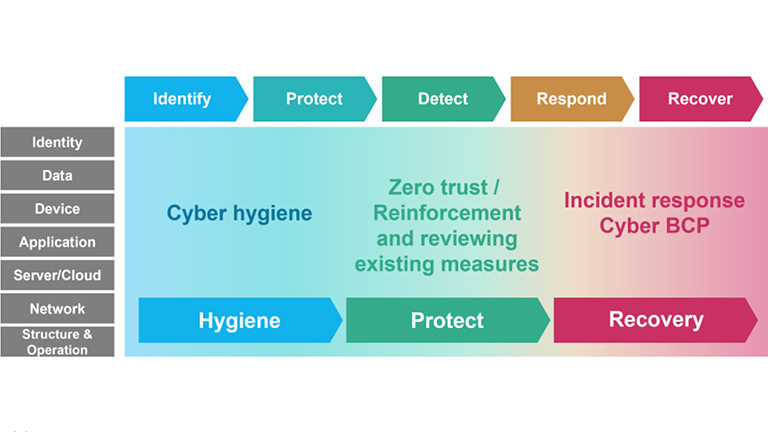 Identify
Protect
Detect
Respond
Recover

Identity
Data
Device
Application
Server/Cloud
Network
Structure & Operation

Cyber hygiene

Zero trust / Reinforcement and reviewing existing measures

Incident response Cyber BCP

Hygiene
Protect
Recovery